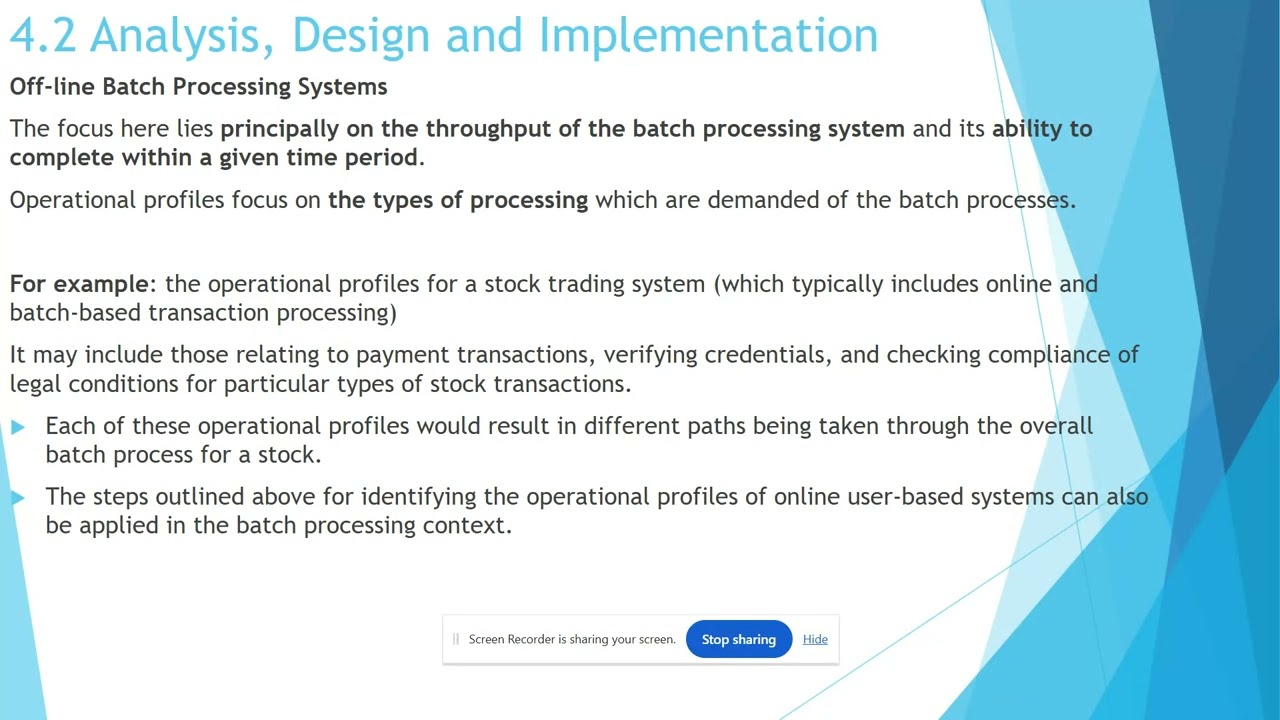 4.2 Analysis, Design and Implementation

Off-line Batch Processing Systems

The focus here lies principally on the throughput of the batch processing system and its ability to complete within a given time period.

Operational profiles focus on the types of processing which are demanded of the batch processes.

For example: the operational profiles for a stock trading system (which typically includes online and batch-based transaction processing)

It may include those relating to payment transactions, verifying credentials, and checking compliance of legal conditions for particular types of stock transactions.

Each of these operational profiles would result in different paths being taken through the overall batch process for a stock.

The steps outlined above for identifying the operational profiles of online user-based systems can also be applied in the batch processing context.

Screen Recorder is sharing your screen. Stop sharing Hide